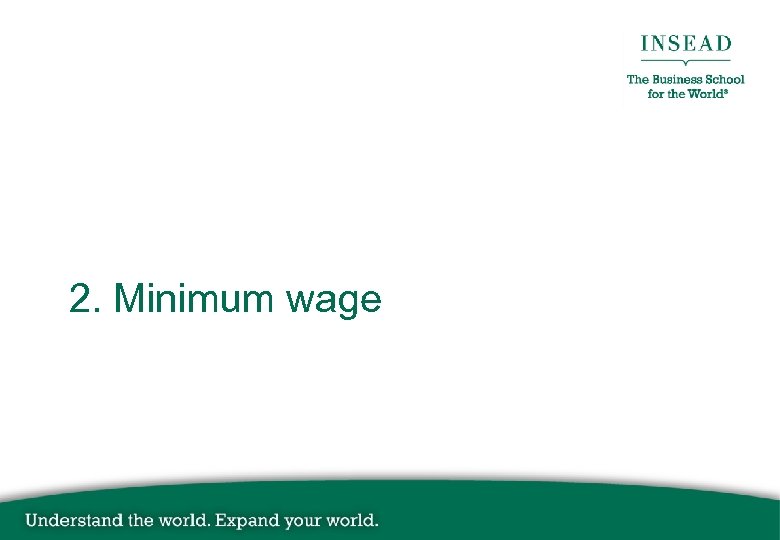 INSEAD

The Business School for the World®

2. Minimum wage

Understand the world. Expand your world.